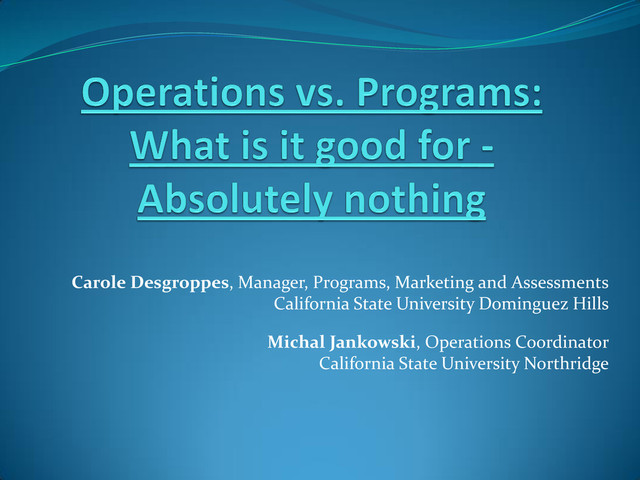 Operations vs. Programs: What is it good for - Absolutely nothing

Carole Desgroppes, Manager, Programs, Marketing and Assessments
California State University Dominguez Hills

Michal Jankowski, Operations Coordinator
California State University Northridge